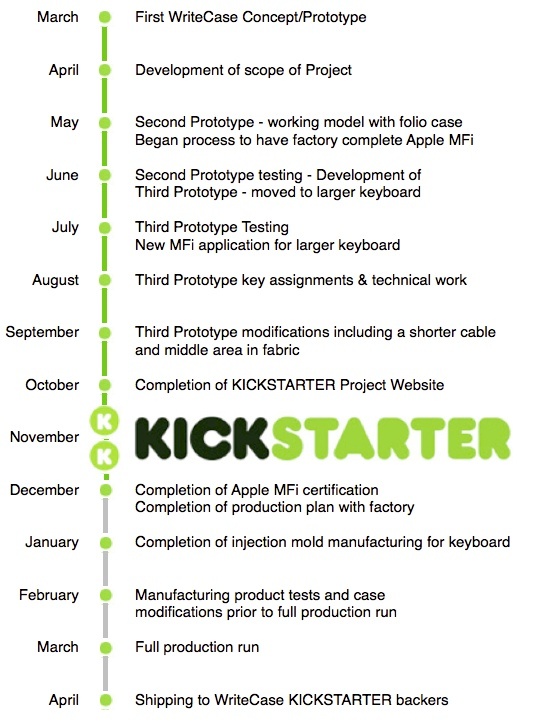 March First WriteCase Concept/Prototype

April Development of scope of Project

May Second Prototype - working model with folio case
Began process to have factory complete Apple MFi

June Second Prototype testing - Development of Third Prototype - moved to larger keyboard

July Third Prototype Testing
New MFi application for larger keyboard

August Third Prototype key assignments & technical work

September Third Prototype modifications including a shorter cable and middle area in fabric

October Completion of KICKSTARTER Project Website

K
November KICKSTARTER
K

December Completion of Apple MFi certification
Completion of production plan with factory

January Completion of injection mold manufacturing for keyboard

February Manufacturing product tests and case modifications prior to full production run

March Full production run

April Shipping to WriteCase KICKSTARTER backers